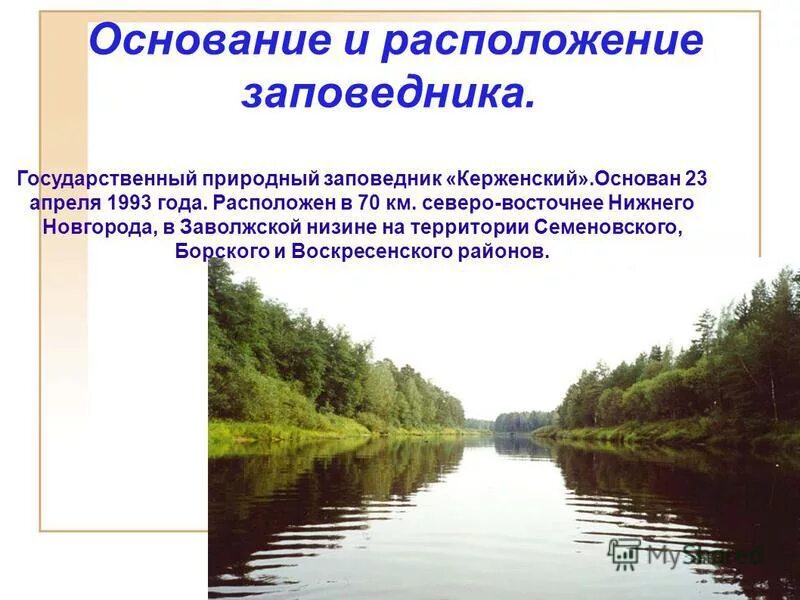 Основание и расположение заповедника.

Государственный природный заповедник «Керженский».Основан 23 апреля 1993 года. Расположен в 70 км. северо-восточнее Нижнего Новгорода, в Заволжской низине на территории Семеновского, Борского и Воскресенского районов.

MyShared